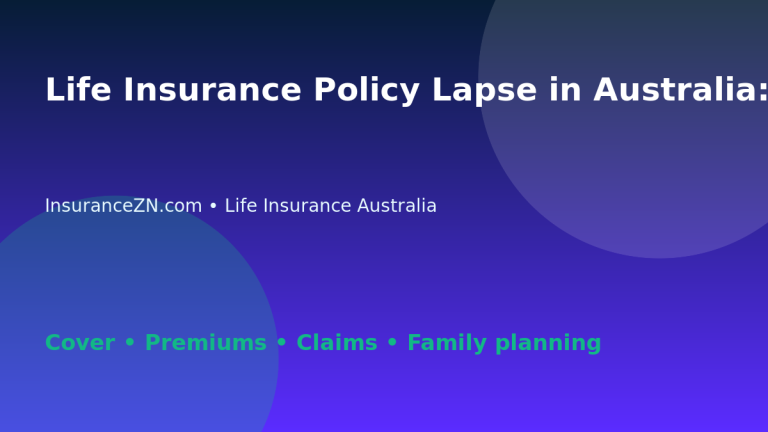 Life Insurance Policy Lapse in Australia:

InsuranceZN.com • Life Insurance Australia

Cover • Premiums • Claims • Family planning